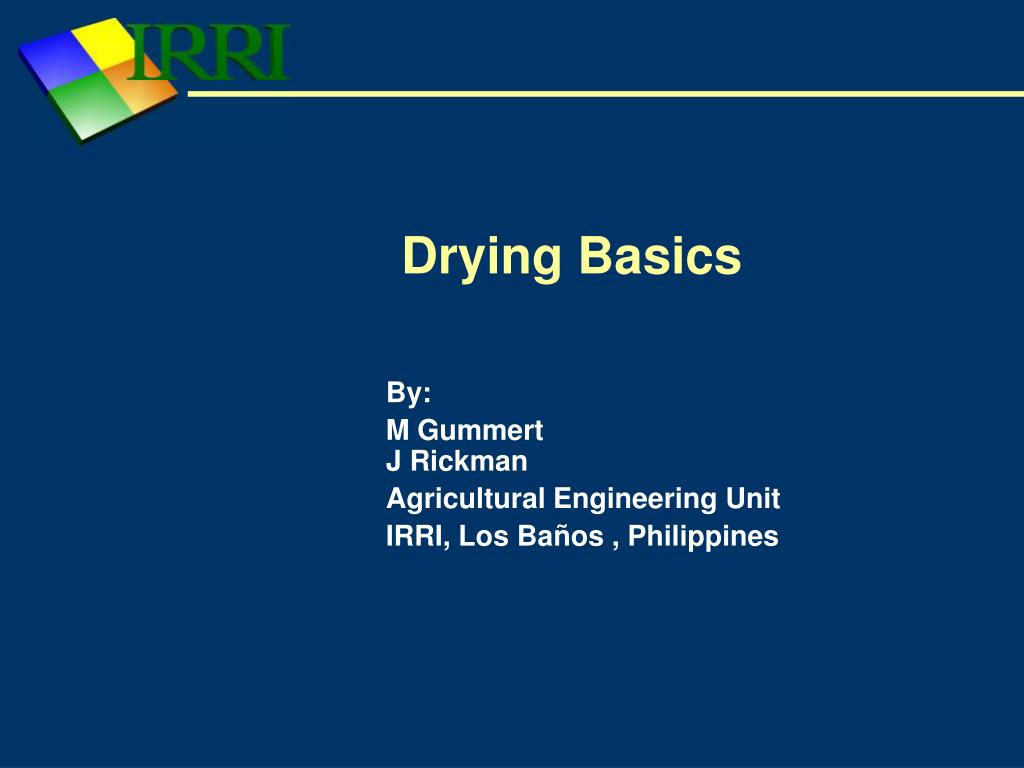 IRRI

Drying Basics

By:
M Gummert
J Rickman
Agricultural Engineering Unit
IRRI, Los Baños , Philippines